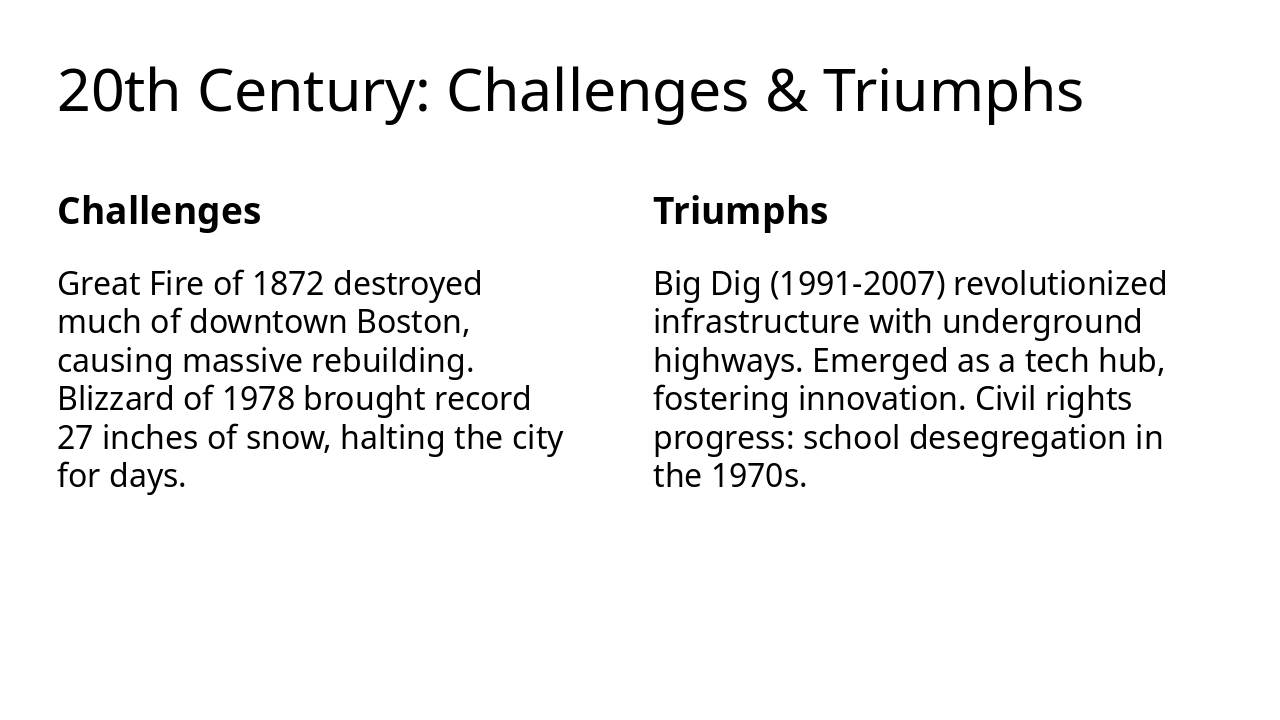 20th Century: Challenges & Triumphs

Challenges

Great Fire of 1872 destroyed much of downtown Boston, causing massive rebuilding. Blizzard of 1978 brought record 27 inches of snow, halting the city for days.

Triumphs

Big Dig (1991-2007) revolutionized infrastructure with underground highways. Emerged as a tech hub, fostering innovation. Civil rights progress: school desegregation in the 1970s.